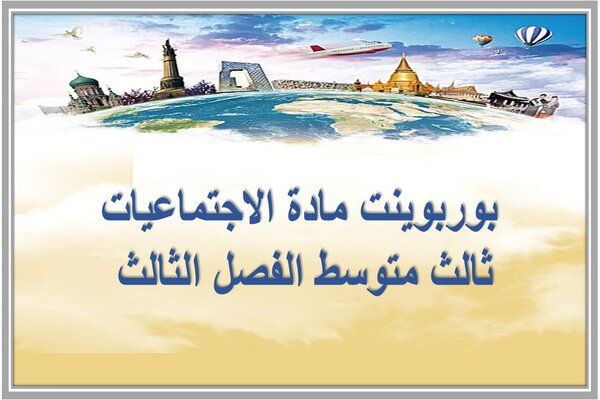 بوربوينت مادة الاجتماعيات
ثالث متوسط الفصل الثالث